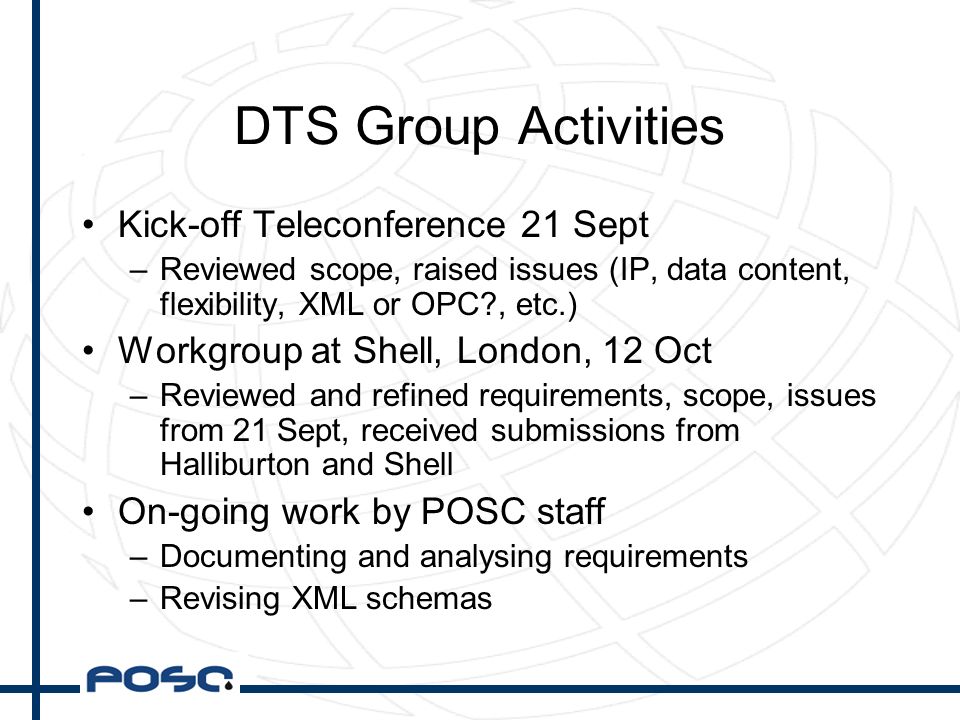 DTS Group Activities

• Kick-off Teleconference 21 Sept
– Reviewed scope, raised issues (IP, data content, flexibility, XML or OPC?, etc.)
• Workgroup at Shell, London, 12 Oct
– Reviewed and refined requirements, scope, issues from 21 Sept, received submissions from Halliburton and Shell
• On-going work by POSC staff
– Documenting and analysing requirements
– Revising XML schemas

POSC.